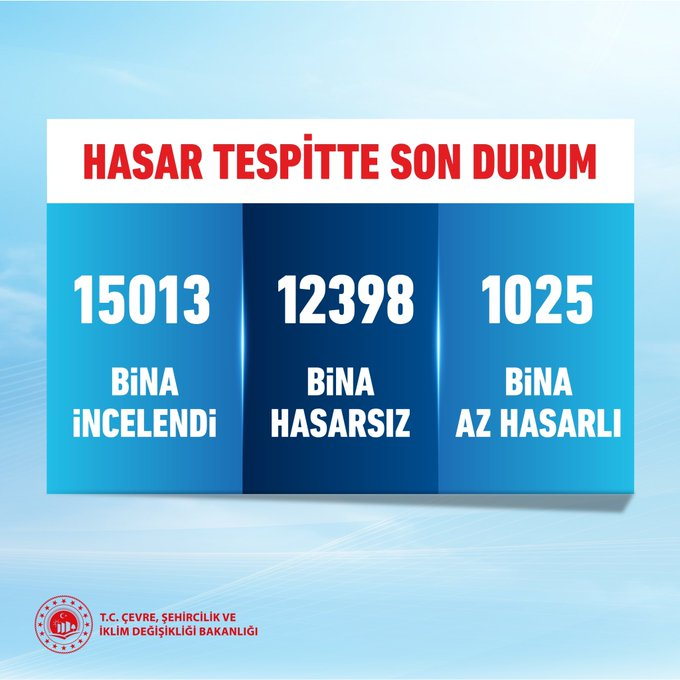 HASAR TESPİTTE SON DURUM

15013
BİNA
İNCELENDİ

12398
BİNA
HASARSIZ

1025
BİNA
AZ HASARLI

T.C. ÇEVRE, ŞEHİRCİLİK VE
İKLİM DEĞİŞİKLİĞİ BAKANLIĞI